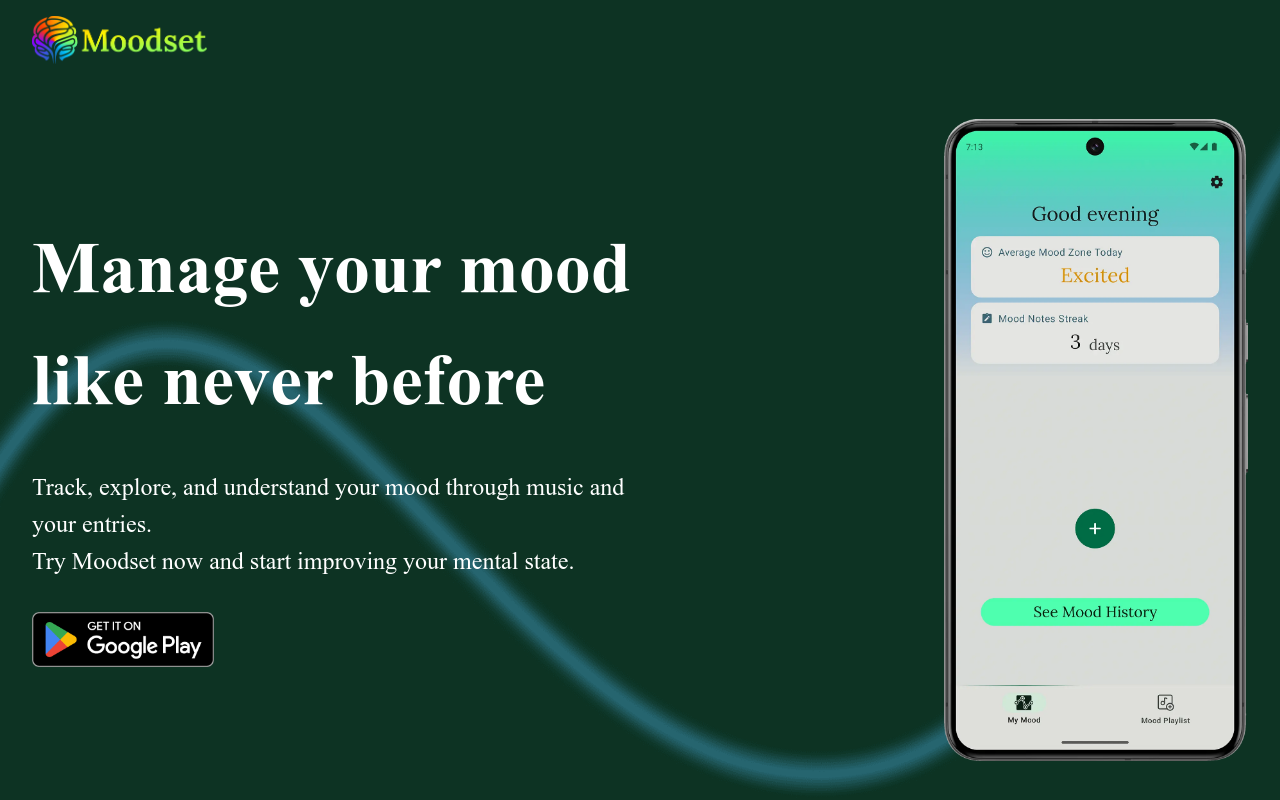 Moodset

Manage your mood like never before

Track, explore, and understand your mood through music and your entries.
Try Moodset now and start improving your mental state.

GET IT ON
Google Play

7:13

Good evening

Average Mood Zone Today
Excited

Mood Notes Streak
3 days

+

See Mood History

My Mood
Mood Playlist